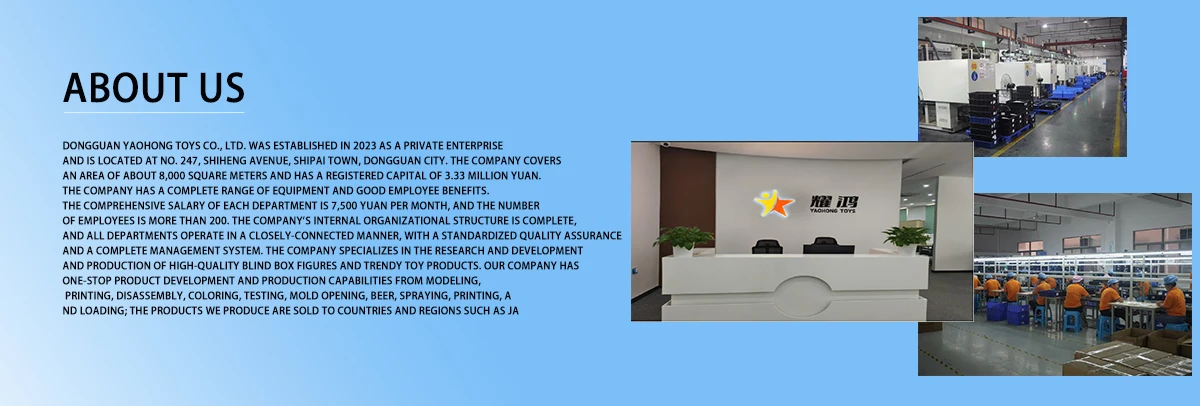 ABOUT US

DONGGUAN YAOHONG TOYS CO., LTD. WAS ESTABLISHED IN 2023 AS A PRIVATE ENTERPRISE AND IS LOCATED AT NO. 247, SHIHENG AVENUE, SHIPAI TOWN, DONGGUAN CITY. THE COMPANY COVERS AN AREA OF ABOUT 8,000 SQUARE METERS AND HAS A REGISTERED CAPITAL OF 3.33 MILLION YUAN. THE COMPANY HAS A COMPLETE RANGE OF EQUIPMENT AND GOOD EMPLOYEE BENEFITS. THE COMPREHENSIVE SALARY OF EACH DEPARTMENT IS 7,500 YUAN PER MONTH, AND THE NUMBER OF EMPLOYEES IS MORE THAN 200. THE COMPANY'S INTERNAL ORGANIZATIONAL STRUCTURE IS COMPLETE, AND ALL DEPARTMENTS OPERATE IN A CLOSELY-CONNECTED MANNER, WITH A STANDARDIZED QUALITY ASSURANCE AND A COMPLETE MANAGEMENT SYSTEM. THE COMPANY SPECIALIZES IN THE RESEARCH AND DEVELOPMENT AND PRODUCTION OF HIGH-QUALITY BLIND BOX FIGURES AND TRENDY TOY PRODUCTS. OUR COMPANY HAS ONE-STOP PRODUCT DEVELOPMENT AND PRODUCTION CAPABILITIES FROM MODELING, PRINTING, DISASSEMBLY, COLORING, TESTING, MOLD OPENING, BEER, SPRAYING, PRINTING, A ND LOADING; THE PRODUCTS WE PRODUCE ARE SOLD TO COUNTRIES AND REGIONS SUCH AS JA

耀鸿
YAOHONG TOYS